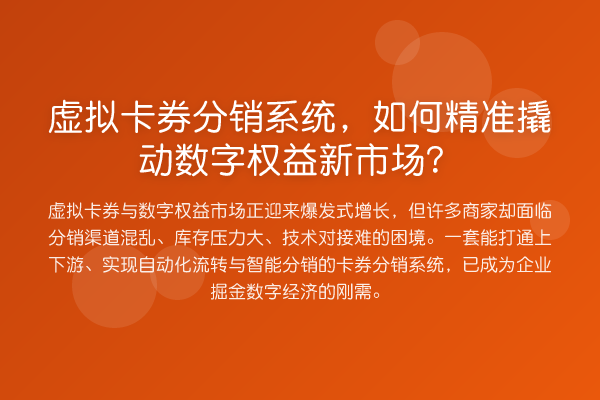 虚拟卡券分销系统，如何精准撬动数字权益新市场？

虚拟卡券与数字权益市场正迎来爆发式增长，但许多商家却面临分销渠道混乱、库存压力大、技术对接难的困境。一套能打通上下游、实现自动化流转与智能分销的卡券分销系统，已成为企业掘金数字经济的刚需。